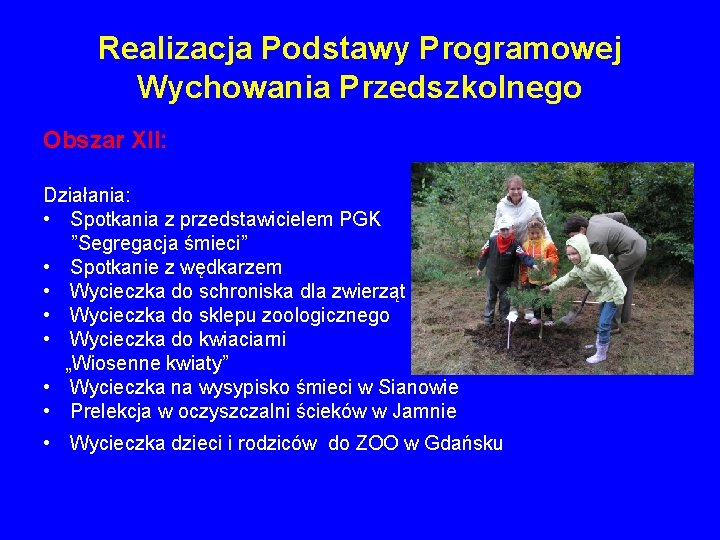 Realizacja Podstawy Programowej Wychowania Przedszkolnego

Obszar XII:

Działania:
• Spotkania z przedstawicielem PGK ”Segregacja śmieci”
• Spotkanie z wędkarzem
• Wycieczka do schroniska dla zwierząt
• Wycieczka do sklepu zoologicznego
• Wycieczka do kwiaciarni „Wiosenne kwiaty”
• Wycieczka na wysypisko śmieci w Sianowie
• Prelekcja w oczyszczalni ścieków w Jamnie
• Wycieczka dzieci i rodziców do ZOO w Gdańsku